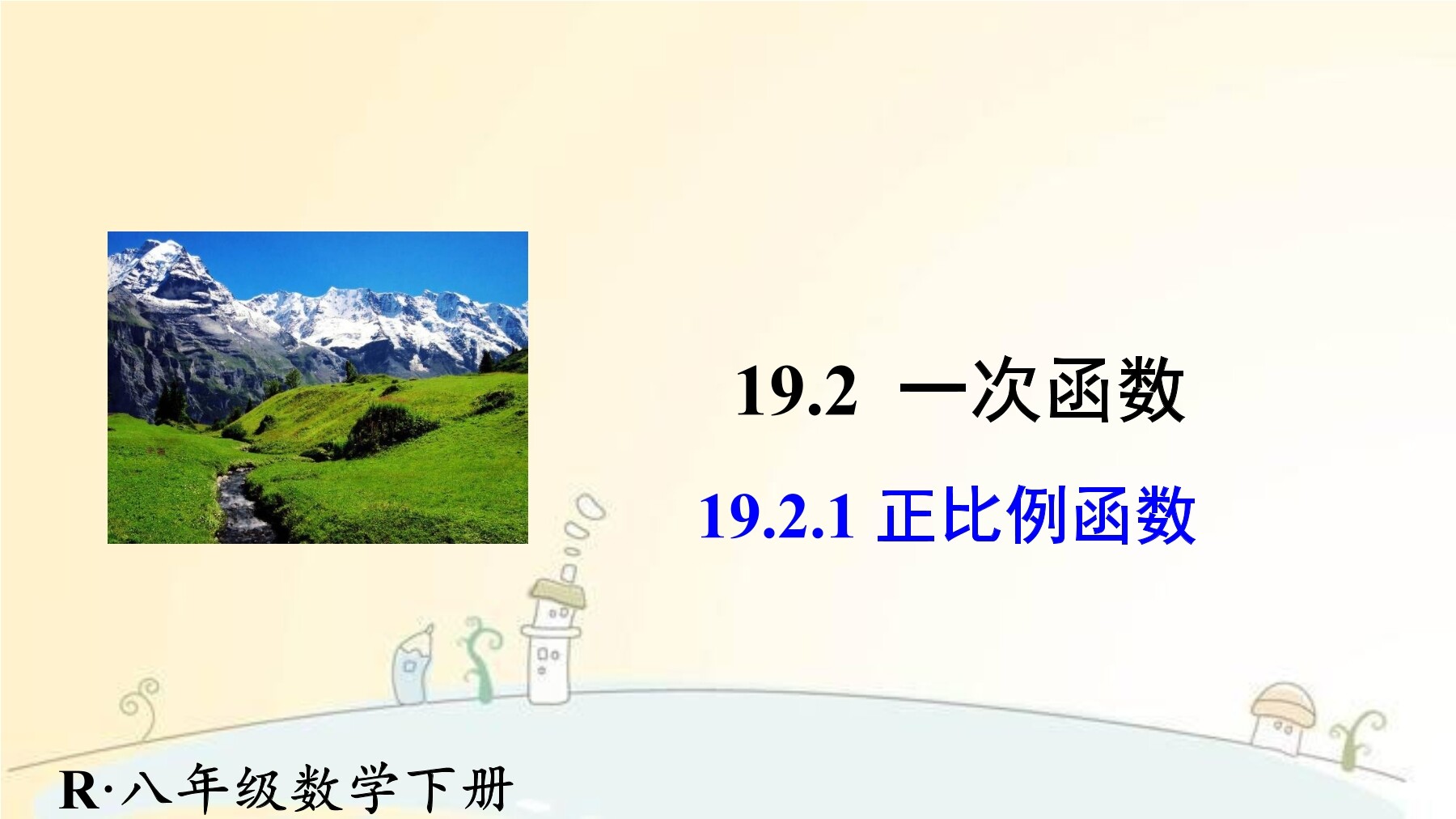 19.2 一次函数

19.2.1 正比例函数

R·八年级数学下册